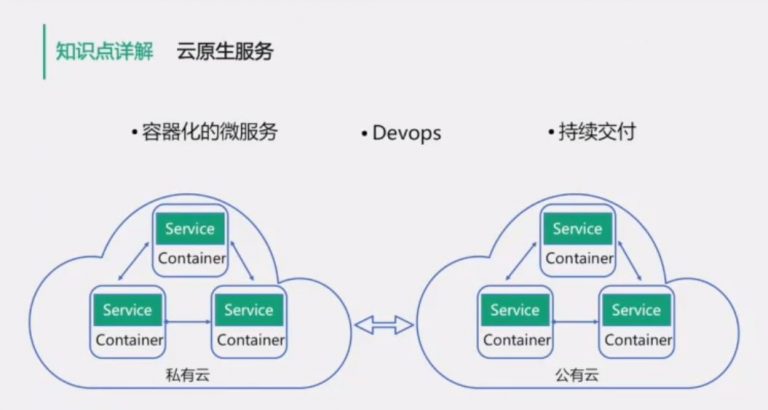 知识点详解 云原生服务

• 容器化的微服务

• Devops

• 持续交付

Service
Container

Service
Container

Service
Container

私有云

Service
Container

Service
Container

Service
Container

公有云